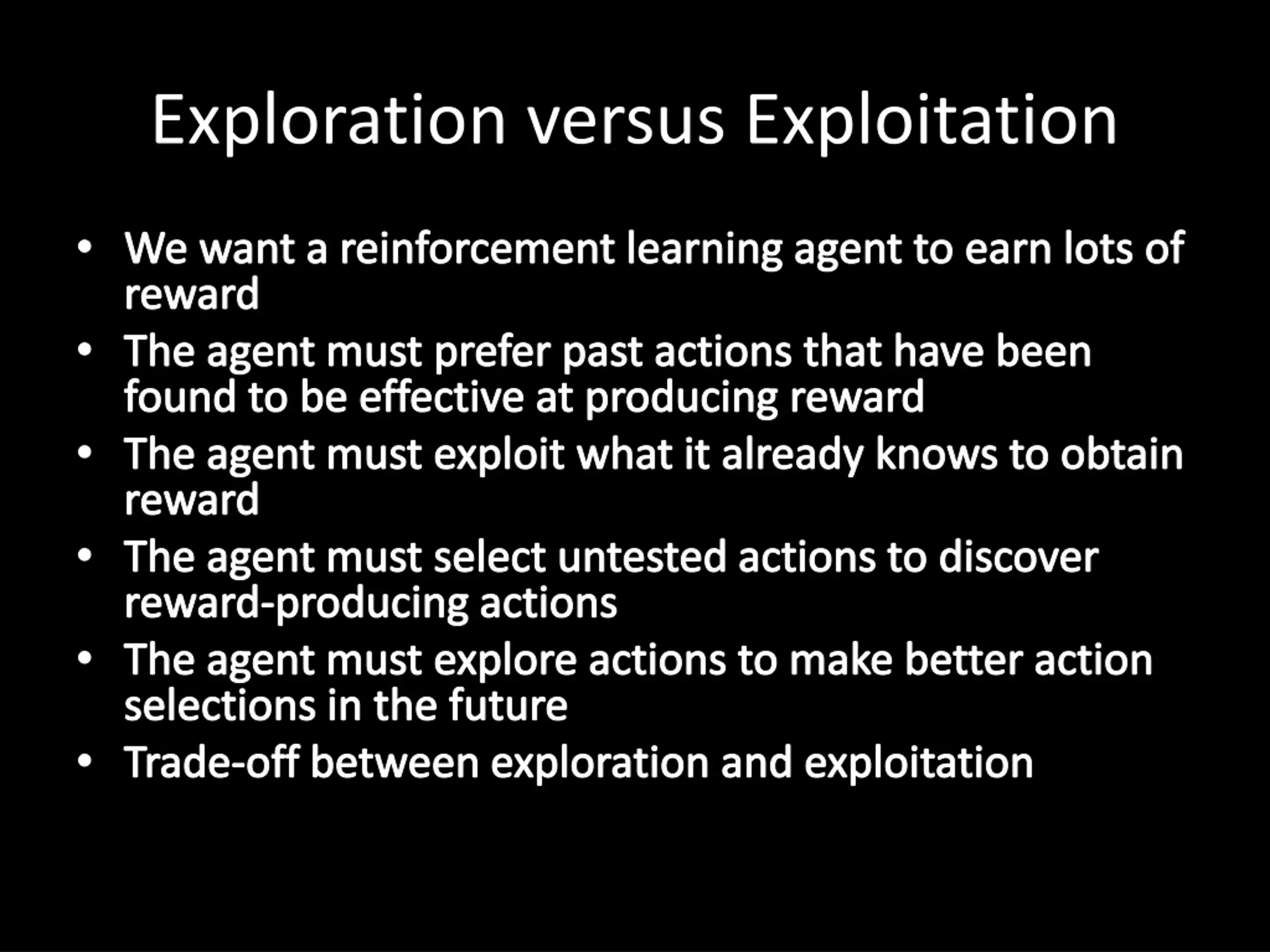 Exploration versus Exploitation

• We want a reinforcement learning agent to earn lots of reward
• The agent must prefer past actions that have been found to be effective at producing reward
• The agent must exploit what it already knows to obtain reward
• The agent must select untested actions to discover reward-producing actions
• The agent must explore actions to make better action selections in the future
• Trade-off between exploration and exploitation